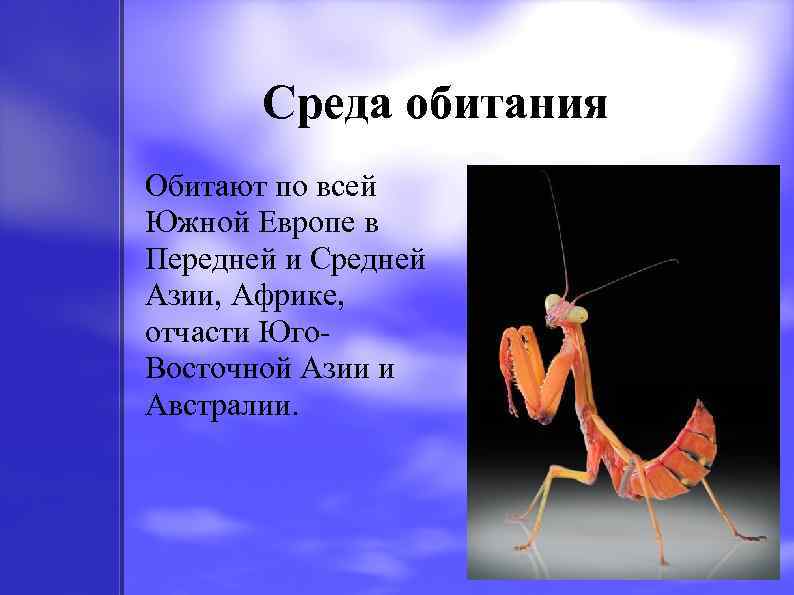 Среда обитания

Обитают по всей Южной Европе в Передней и Средней Азии, Африке, отчасти Юго-Восточной Азии и Австралии.